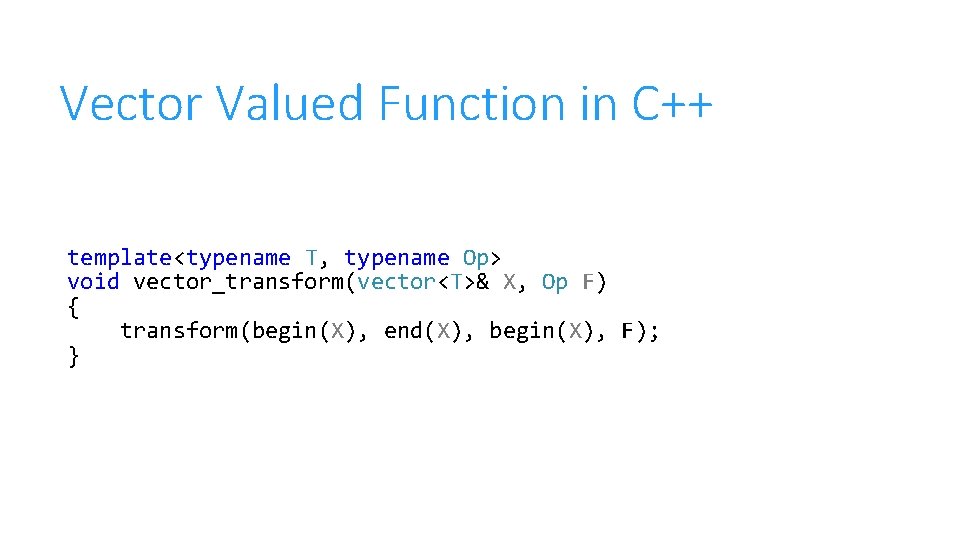 Vector Valued Function in C++

template<typename T, typename Op>
void vector_transform(vector<T>& X, Op F)
{
    transform(begin(X), end(X), begin(X), F);
}